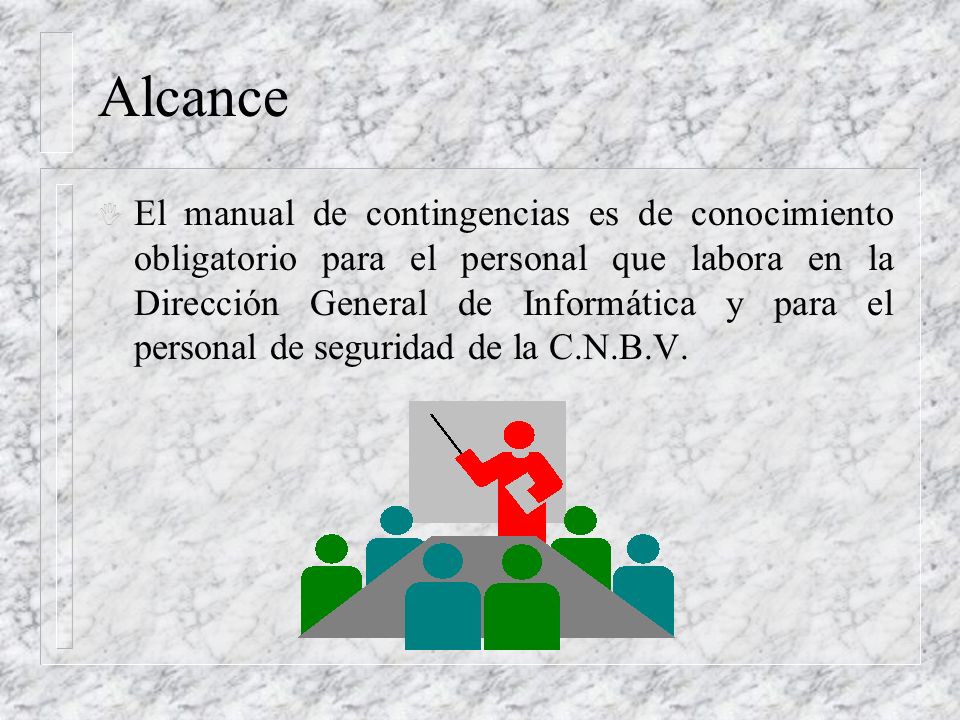 Alcance

El manual de contingencias es de conocimiento obligatorio para el personal que labora en la Dirección General de Informática y para el personal de seguridad de la C.N.B.V.